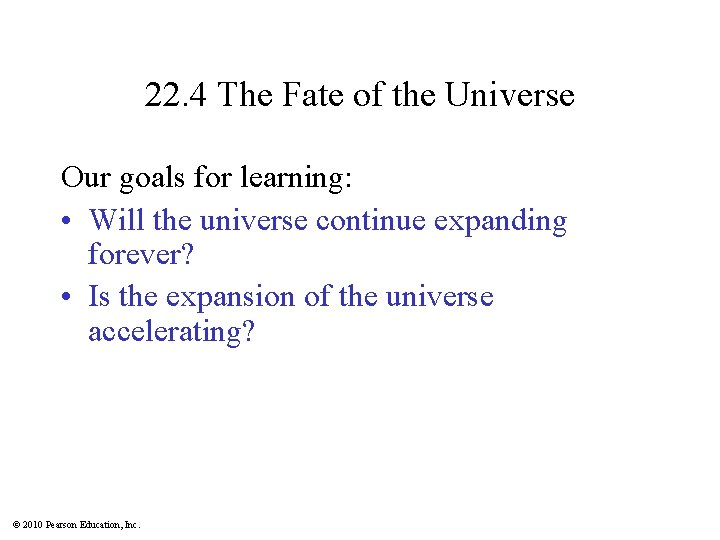 22.4 The Fate of the Universe

Our goals for learning:

• Will the universe continue expanding forever?
• Is the expansion of the universe accelerating?

© 2010 Pearson Education, Inc.